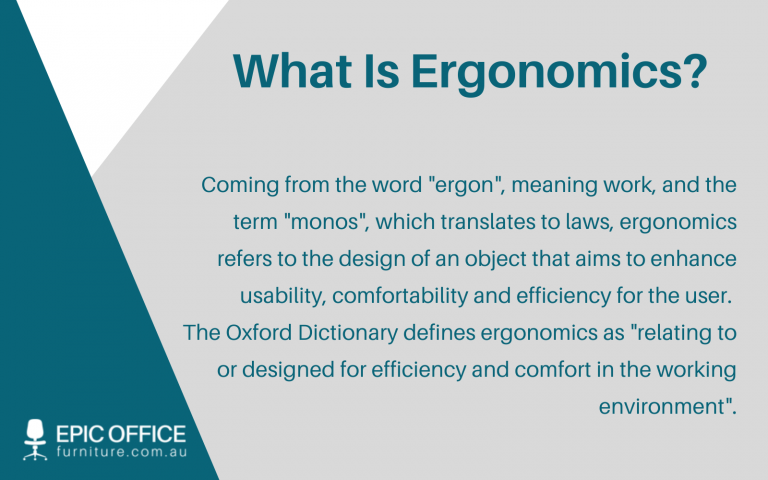 What Is Ergonomics?

Coming from the word "ergon", meaning work, and the term "monos", which translates to laws, ergonomics refers to the design of an object that aims to enhance usability, comfortability and efficiency for the user.
The Oxford Dictionary defines ergonomics as "relating to or designed for efficiency and comfort in the working environment".

EPIC OFFICE
furniture.com.au